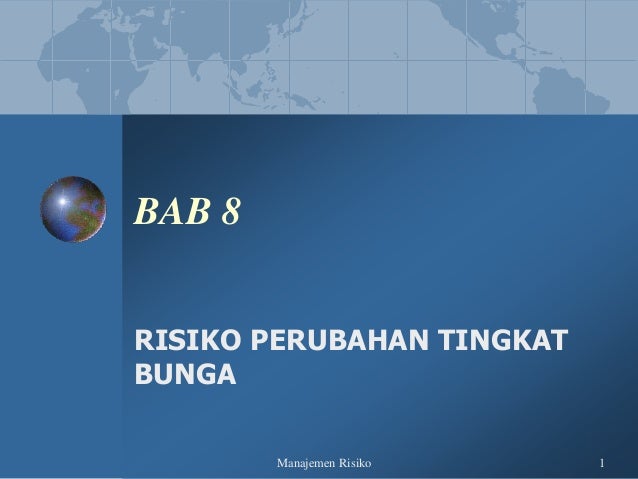 BAB 8

RISIKO PERUBAHAN TINGKAT BUNGA

Manajemen Risiko

1